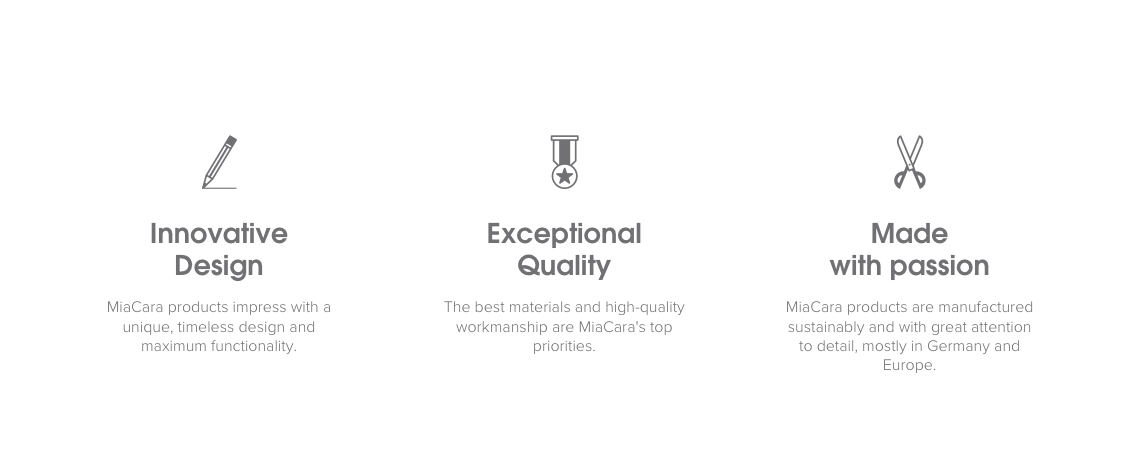 Innovative Design

MiaCara products impress with a unique, timeless design and maximum functionality.

Exceptional Quality

The best materials and high-quality workmanship are MiaCara's top priorities.

Made with passion

MiaCara products are manufactured sustainably and with great attention to detail, mostly in Germany and Europe.